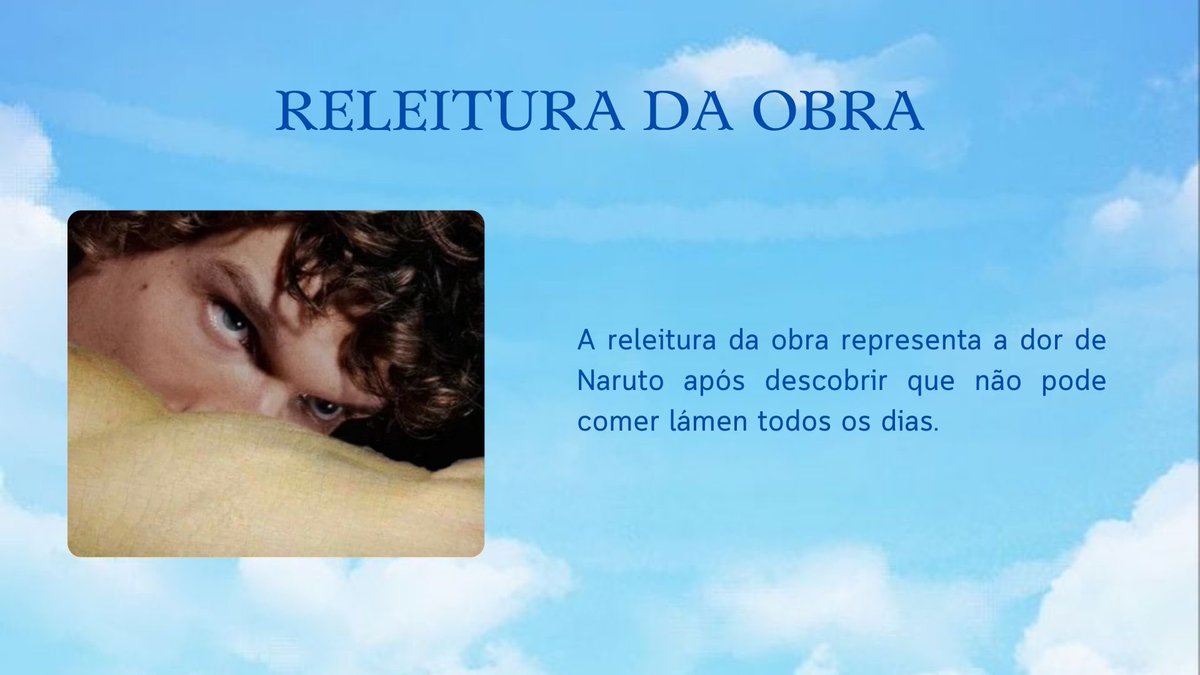 RELEITURA DA OBRA

A releitura da obra representa a dor de Naruto após descobrir que não pode comer lámen todos os dias.